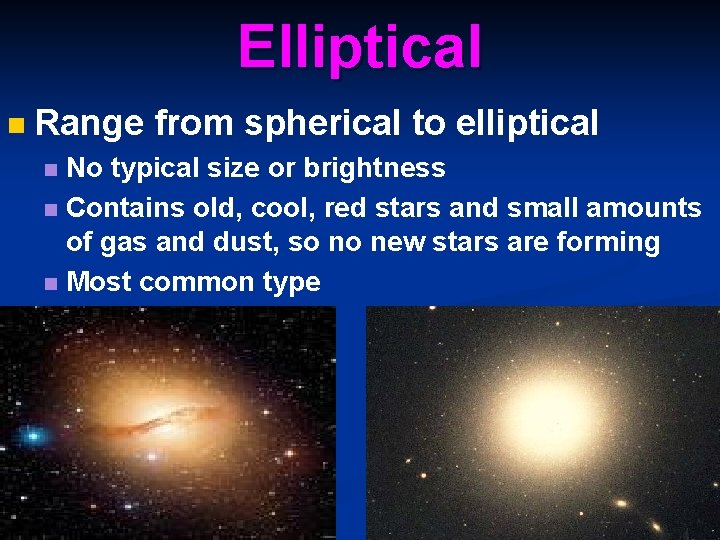 Elliptical

Range from spherical to elliptical

No typical size or brightness

Contains old, cool, red stars and small amounts of gas and dust, so no new stars are forming

Most common type